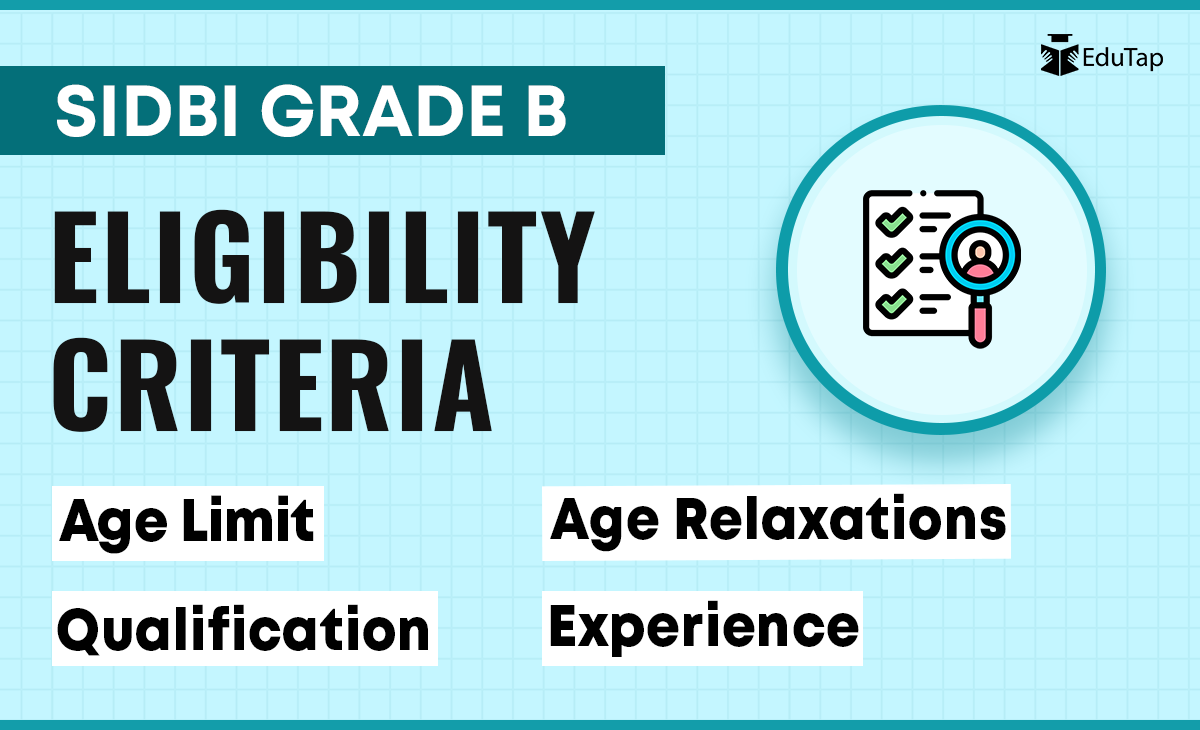 EduTap

SIDBI GRADE B

ELIGIBILITY CRITERIA

Age Limit

Age Relaxations

Qualification

Experience